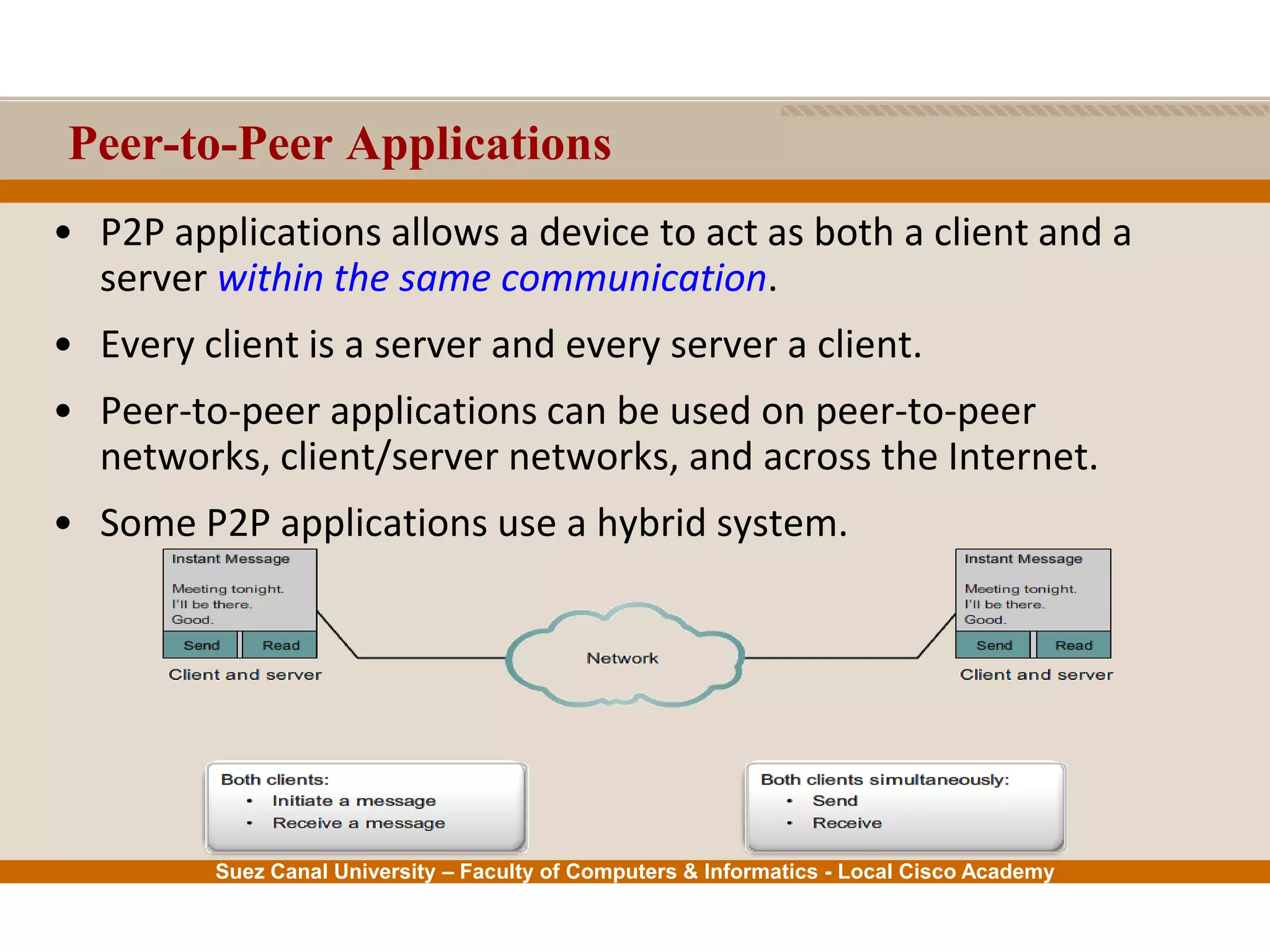 Peer-to-Peer Applications

• P2P applications allows a device to act as both a client and a server within the same communication.

• Every client is a server and every server a client.

• Peer-to-peer applications can be used on peer-to-peer networks, client/server networks, and across the Internet.

• Some P2P applications use a hybrid system.

Instant Message

Meeting tonight.
I'll be there.
Good.

Send Read

Client and server

Network

Instant Message

Meeting tonight.
I'll be there.
Good.

Send Read

Client and server

Both clients:
• Initiate a message
• Receive a message

Both clients simultaneously:
• Send
• Receive

Suez Canal University – Faculty of Computers & Informatics - Local Cisco Academy